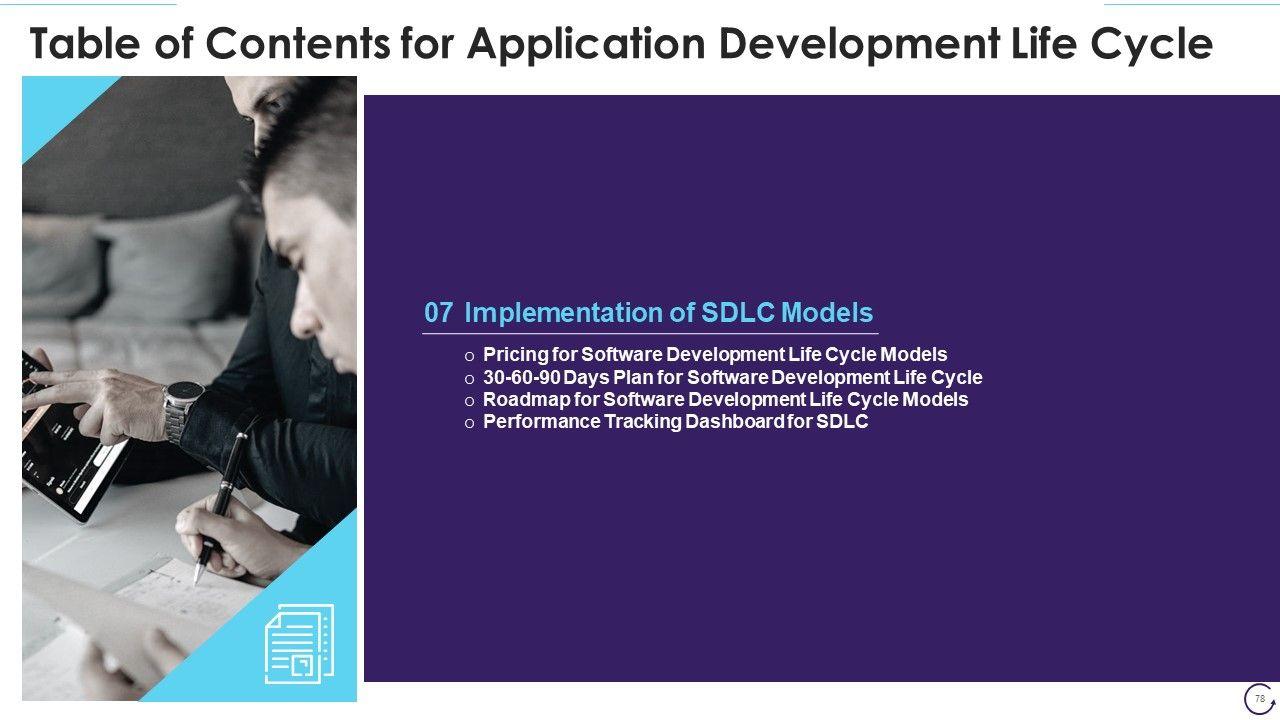 Table of Contents for Application Development Life Cycle

07 Implementation of SDLC Models

o Pricing for Software Development Life Cycle Models
o 30-60-90 Days Plan for Software Development Life Cycle
o Roadmap for Software Development Life Cycle Models
o Performance Tracking Dashboard for SDLC

78